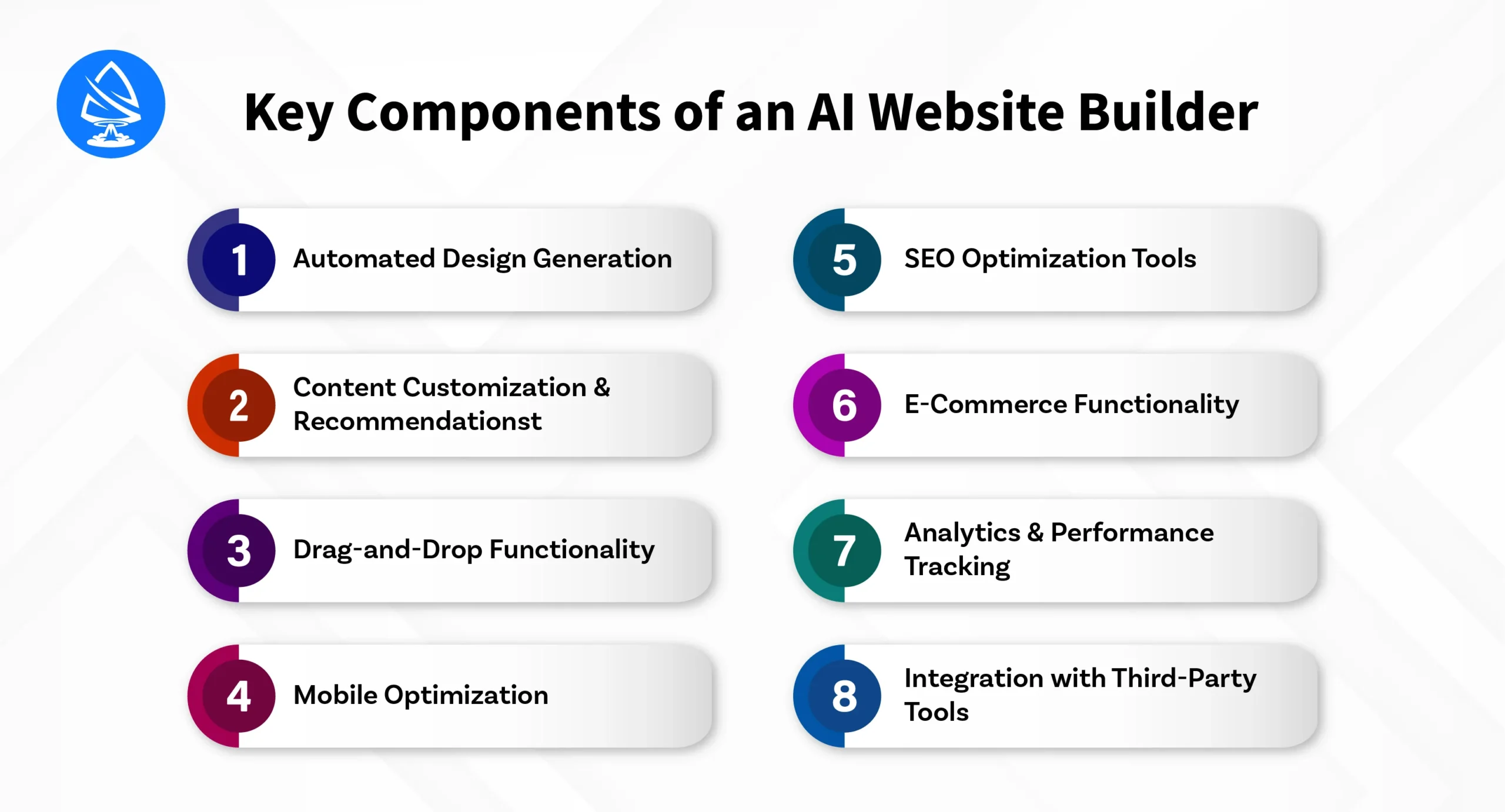 Key Components of an AI Website Builder

1 Automated Design Generation

2 Content Customization & Recommendationst

3 Drag-and-Drop Functionality

4 Mobile Optimization

5 SEO Optimization Tools

6 E-Commerce Functionality

7 Analytics & Performance Tracking

8 Integration with Third-Party Tools